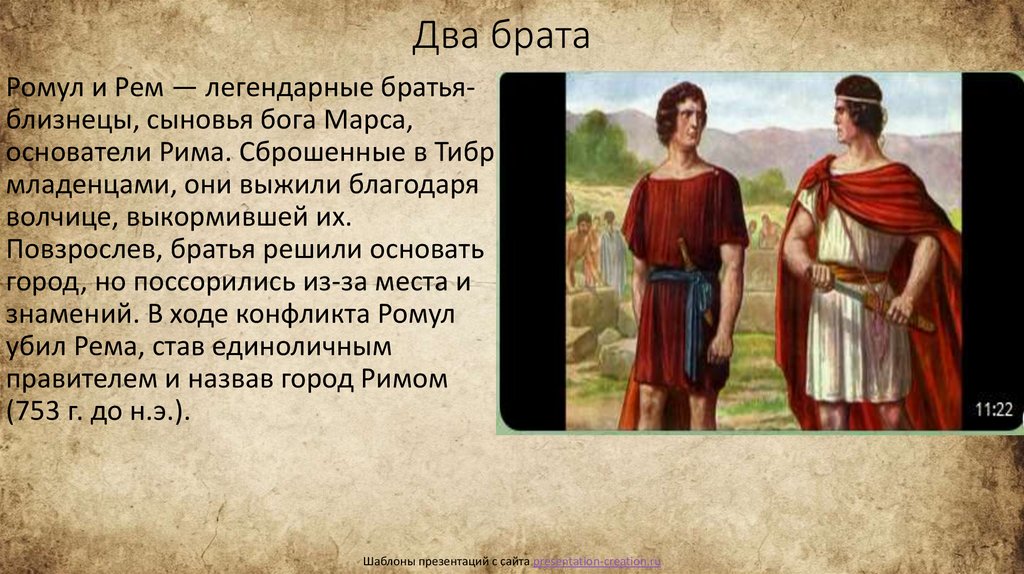 Два брата

Ромул и Рем — легендарные братья-близнецы, сыновья бога Марса, основатели Рима. Сброшенные в Тибр младенцами, они выжили благодаря волчице, выкормившей их. Повзрослев, братья решили основать город, но поссорились из-за места и знамений. В ходе конфликта Ромул убил Рема, став единоличным правителем и назвав город Римом (753 г. до н.э.).

11:22

Шаблоны презентаций с сайта presentation-creation.ru